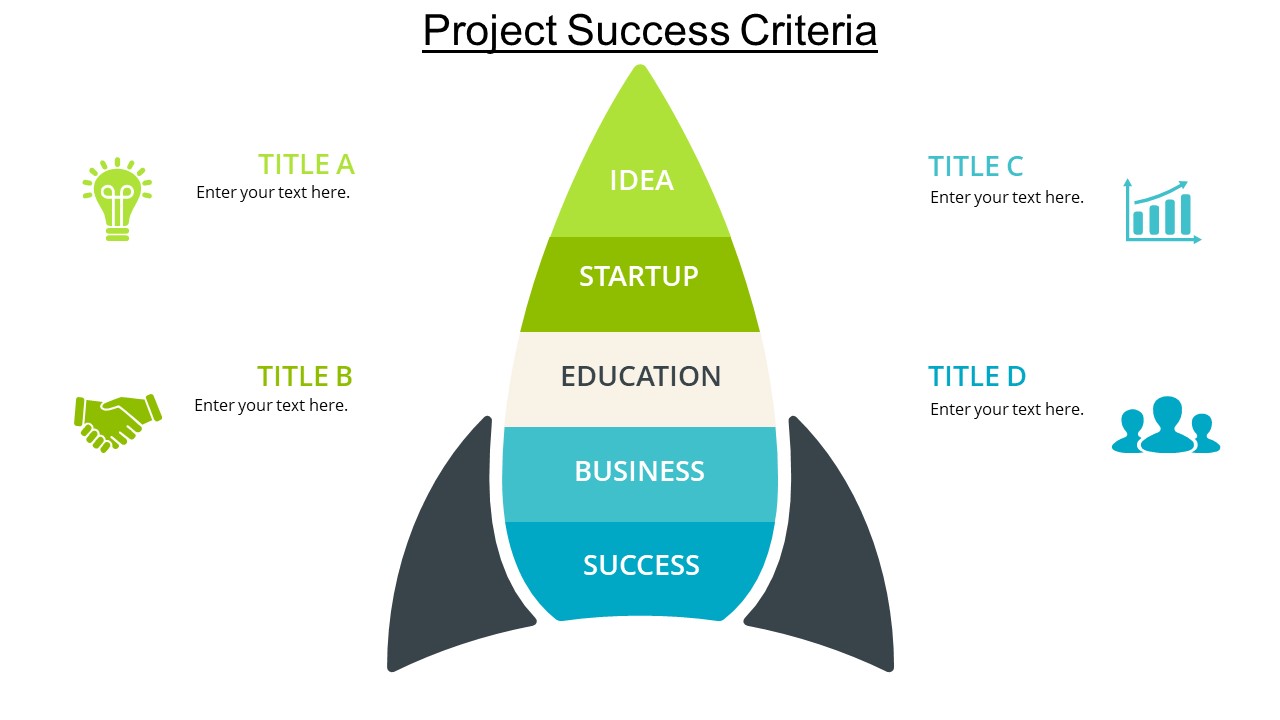 Project Success Criteria

TITLE A
Enter your text here.

TITLE B
Enter your text here.

IDEA

STARTUP

EDUCATION

BUSINESS

SUCCESS

TITLE C
Enter your text here.

TITLE D
Enter your text here.